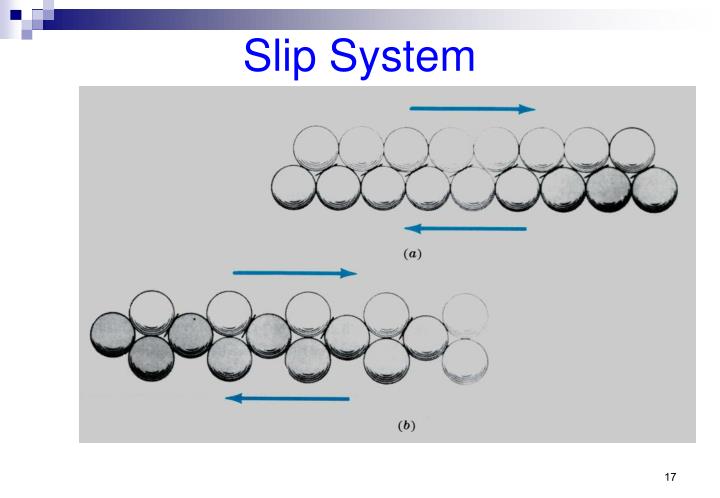 Slip System

(a)

(b)

17